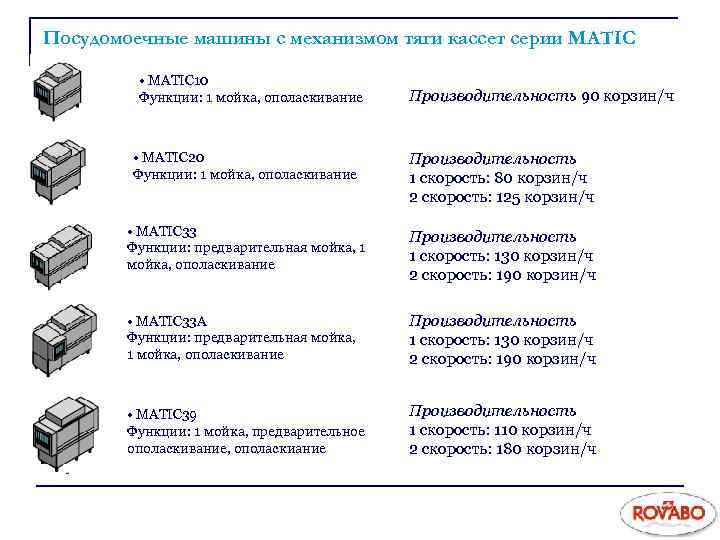 Посудомоечные машины с механизмом тяги кассет серии MATIC

• MATIC10
Функции: 1 мойка, ополаскивание

Производительность 90 корзин/ч

• MATIC20
Функции: 1 мойка, ополаскивание

Производительность
1 скорость: 80 корзин/ч
2 скорость: 125 корзин/ч

• MATIC33
Функции: предварительная мойка, 1 мойка, ополаскивание

Производительность
1 скорость: 130 корзин/ч
2 скорость: 190 корзин/ч

• MATIC33A
Функции: предварительная мойка, 1 мойка, ополаскивание

Производительность
1 скорость: 130 корзин/ч
2 скорость: 190 корзин/ч

• MATIC39
Функции: 1 мойка, предварительное ополаскивание, ополаскиание

Производительность
1 скорость: 110 корзин/ч
2 скорость: 180 корзин/ч

ROVABO